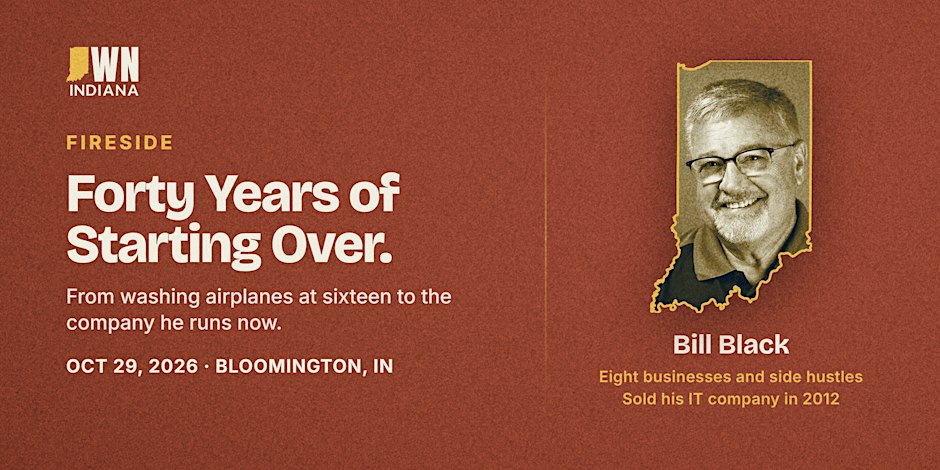 WN
INDIANA

FIRESIDE

Forty Years of Starting Over.

From washing airplanes at sixteen to the company he runs now.

OCT 29, 2026 · BLOOMINGTON, IN

Bill Black

Eight businesses and side hustles
Sold his IT company in 2012